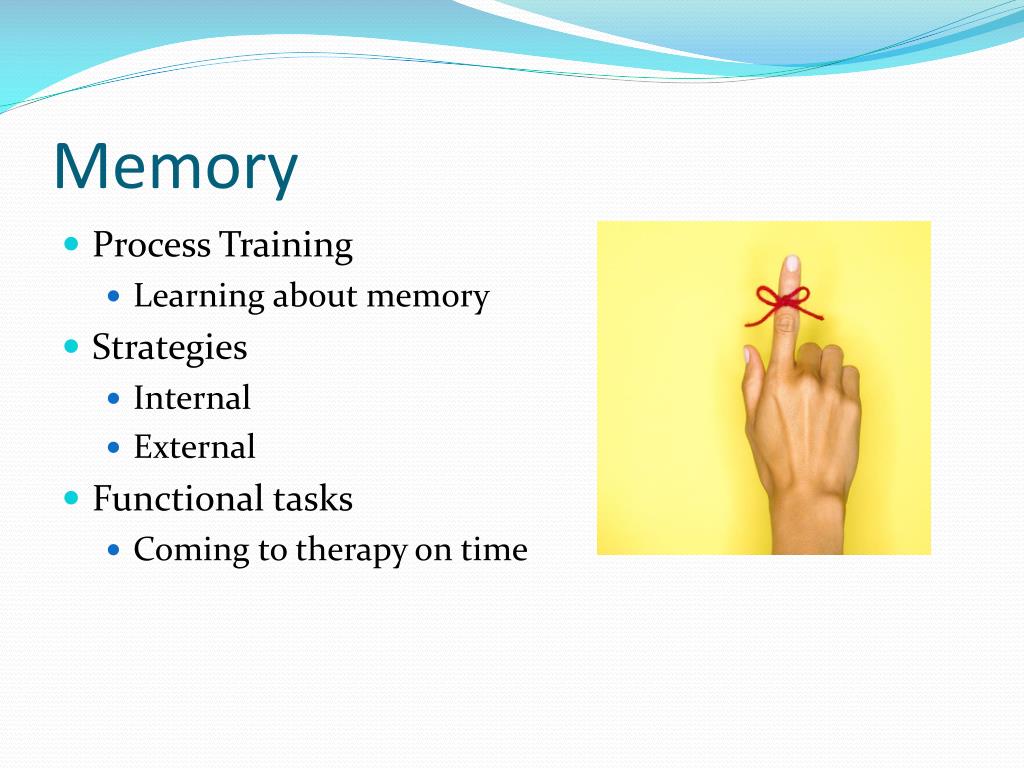 Memory

- Process Training
  - Learning about memory
- Strategies
  - Internal
  - External
- Functional tasks
  - Coming to therapy on time